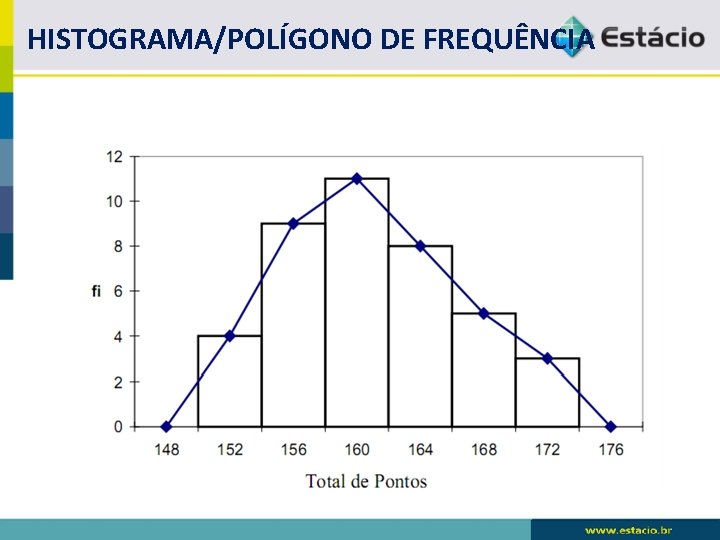 HISTOGRAMA/POLÍGONO DE FREQUÊNCIA

Estácio

12
10
8
fi 6
4
2
0

148 152 156 160 164 168 172 176

Total de Pontos

www.estacio.br